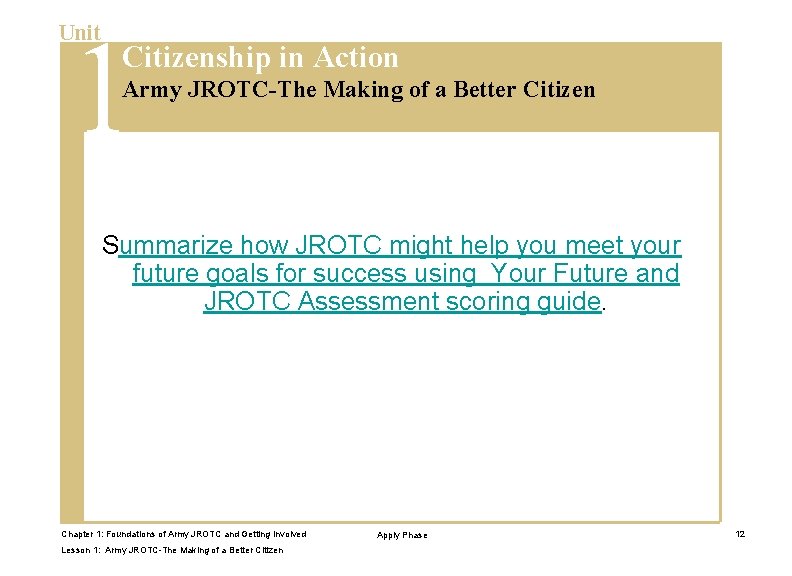 Unit 1
Citizenship in Action
Army JROTC-The Making of a Better Citizen

Summarize how JROTC might help you meet your future goals for success using Your Future and JROTC Assessment scoring guide.

Chapter 1: Foundations of Army JROTC and Getting Involved
Lesson 1: Army JROTC-The Making of a Better Citizen
Apply Phase
12